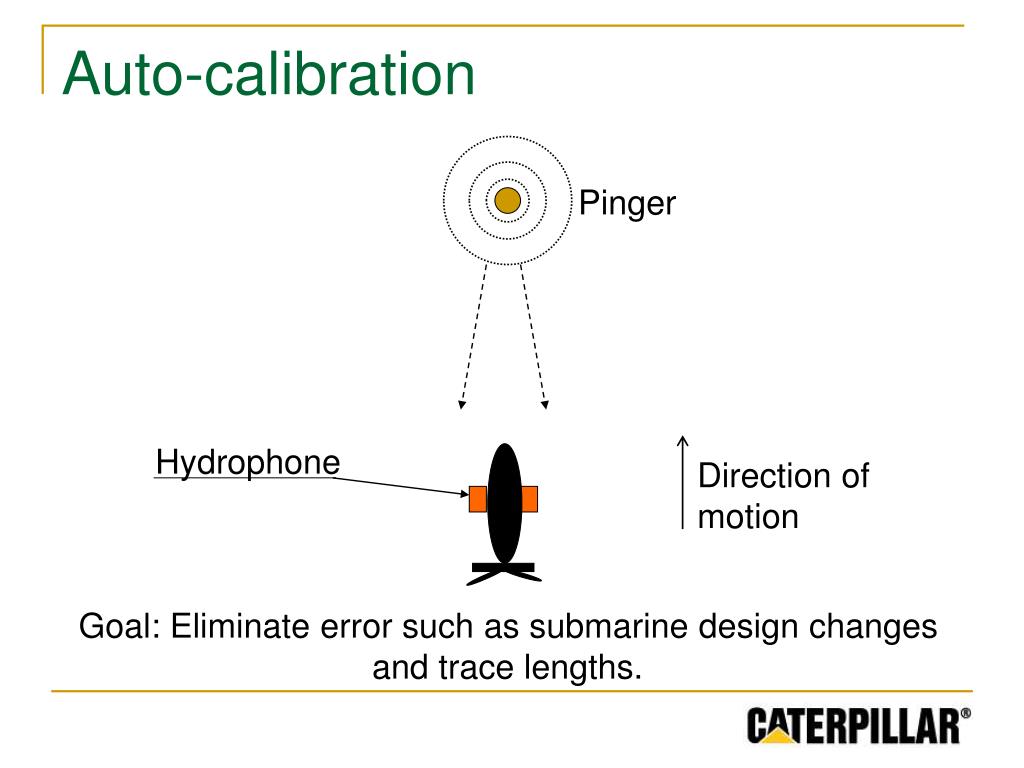 Auto-calibration

Pinger

Hydrophone

Direction of motion

Goal: Eliminate error such as submarine design changes and trace lengths.

CATERPILLAR®